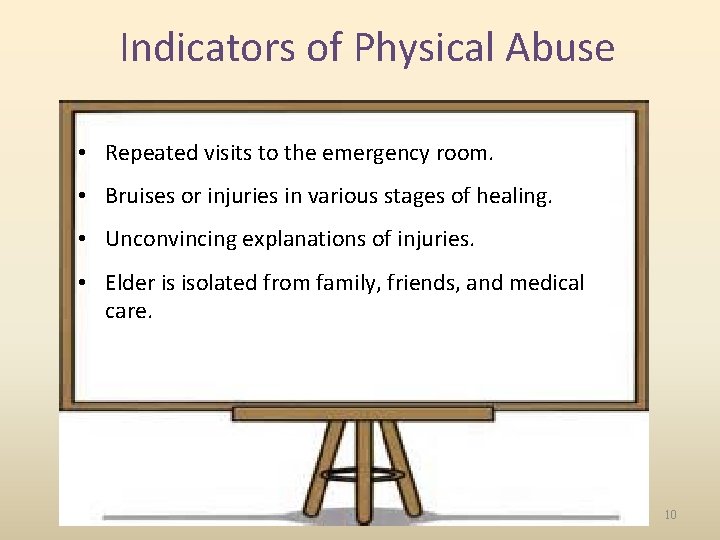 Indicators of Physical Abuse

• Repeated visits to the emergency room.
• Bruises or injuries in various stages of healing.
• Unconvincing explanations of injuries.
• Elder is isolated from family, friends, and medical care.

10